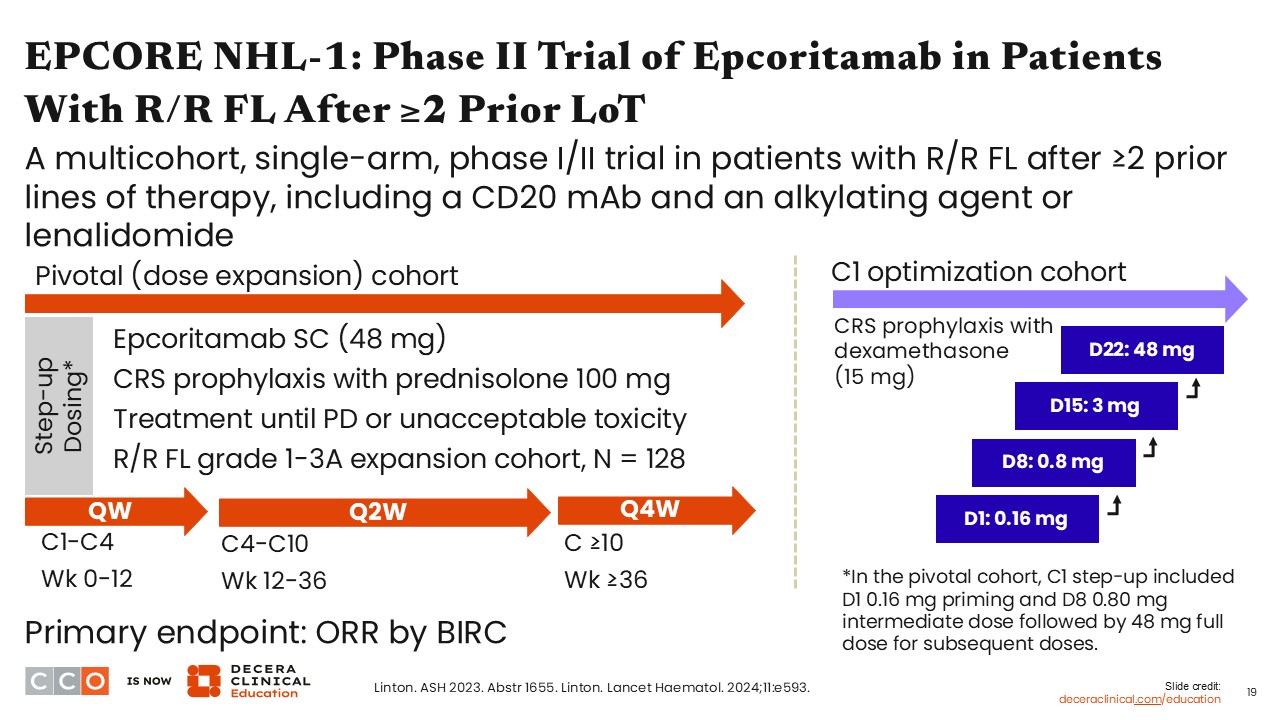 EPCORE NHL-1: Phase II Trial of Epcoritamab in Patients With R/R FL After ≥2 Prior LoT

A multicohort, single-arm, phase I/II trial in patients with R/R FL after ≥2 prior lines of therapy, including a CD20 mAb and an alkylating agent or lenalidomide

Pivotal (dose expansion) cohort

Step-up Dosing*

Epcoritamab SC (48 mg)
CRS prophylaxis with prednisolone 100 mg
Treatment until PD or unacceptable toxicity
R/R FL grade 1-3A expansion cohort, N = 128

QW
C1-C4
Wk 0-12

Q2W
C4-C10
Wk 12-36

Q4W
C ≥10
Wk ≥36

Primary endpoint: ORR by BIRC

C1 optimization cohort

CRS prophylaxis with dexamethasone (15 mg)

D22: 48 mg
D15: 3 mg
D8: 0.8 mg
D1: 0.16 mg

*In the pivotal cohort, C1 step-up included D1 0.16 mg priming and D8 0.80 mg intermediate dose followed by 48 mg full dose for subsequent doses.

CCO IS NOW DECERA CLINICAL Education

Linton. ASH 2023. Abstr 1655. Linton. Lancet Haematol. 2024;11:e593.

Slide credit: deceraclinical.com/education

19